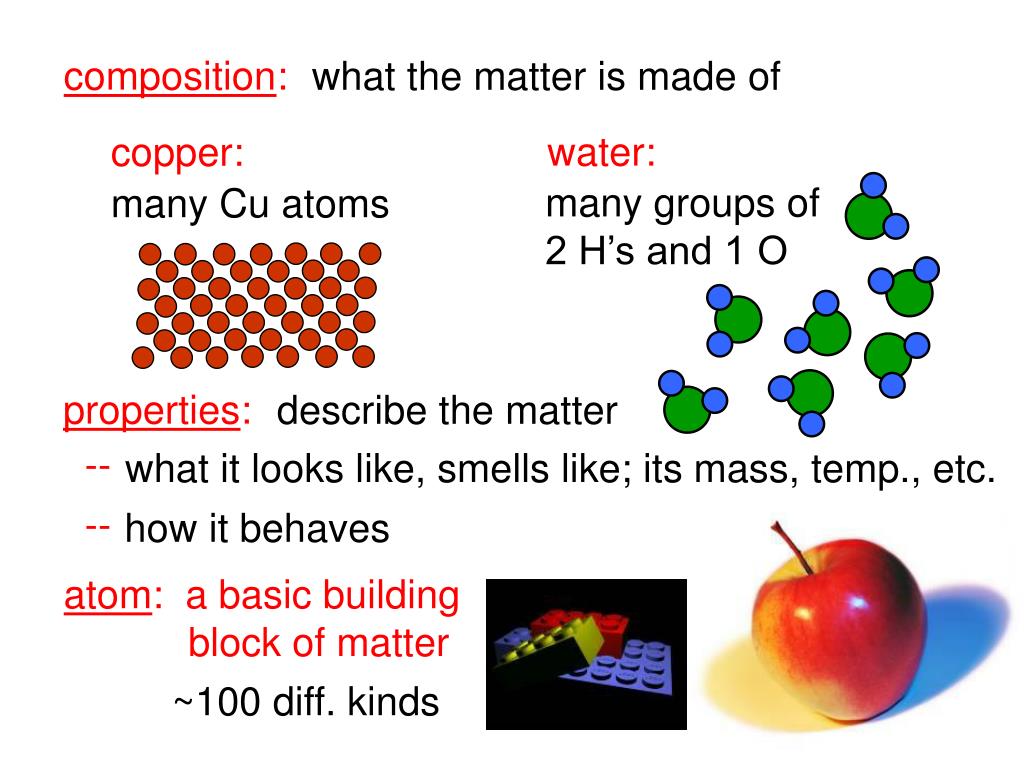 composition: what the matter is made of

copper:
many Cu atoms

water:
many groups of 2 H’s and 1 O

properties: describe the matter

-- what it looks like, smells like; its mass, temp., etc.

-- how it behaves

atom: a basic building block of matter

~100 diff. kinds